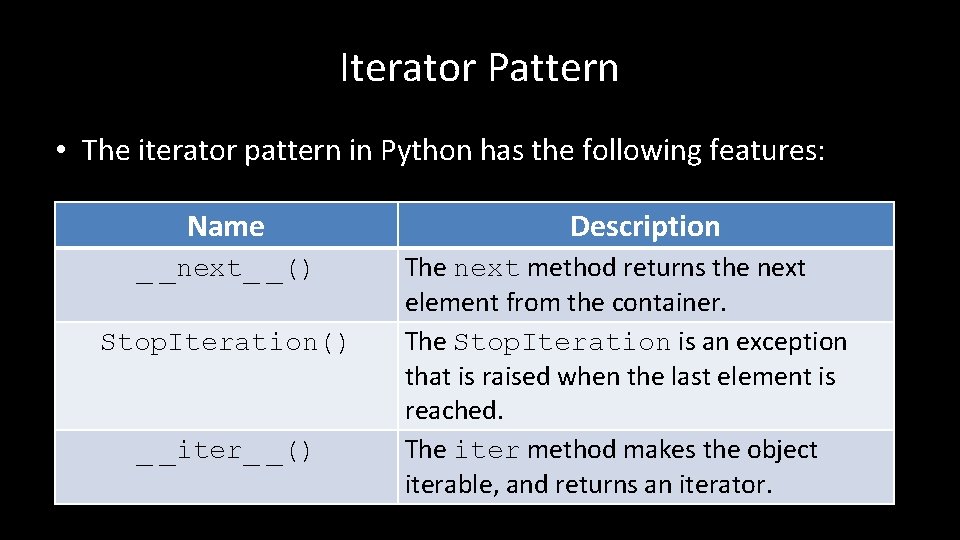 Iterator Pattern

• The iterator pattern in Python has the following features:

| Name | Description |
|---|---|
| \_\_next\_\_() | The next method returns the next element from the container. |
| StopIteration() | The StopIteration is an exception that is raised when the last element is reached. |
| \_\_iter\_\_() | The iter method makes the object iterable, and returns an iterator. |